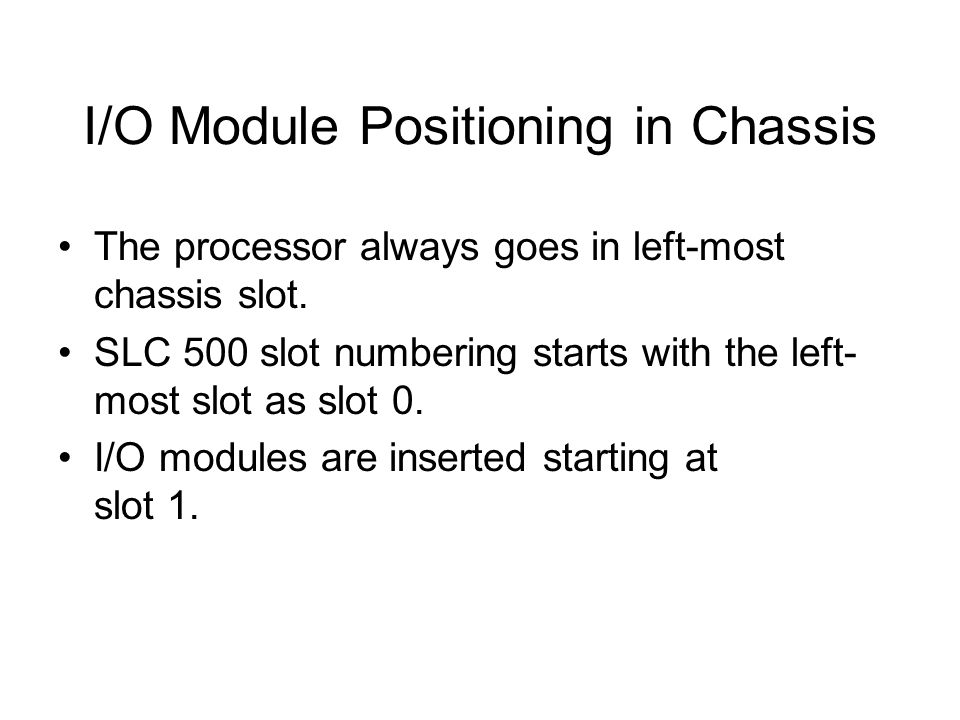 I/O Module Positioning in Chassis

• The processor always goes in left-most chassis slot.

• SLC 500 slot numbering starts with the left-most slot as slot 0.

• I/O modules are inserted starting at slot 1.